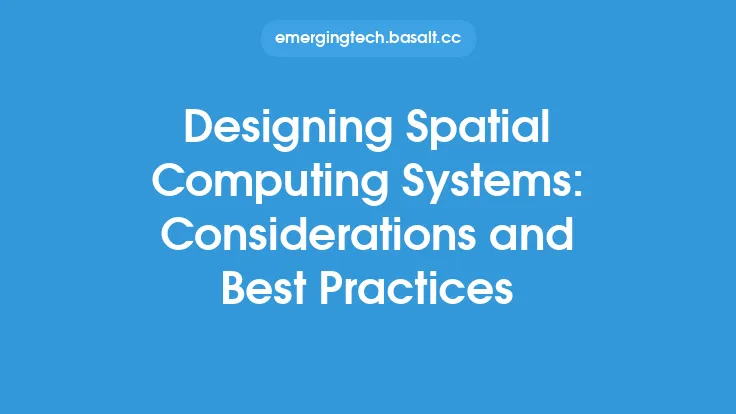 emergingtech.basalt.cc

Designing Spatial Computing Systems: Considerations and Best Practices